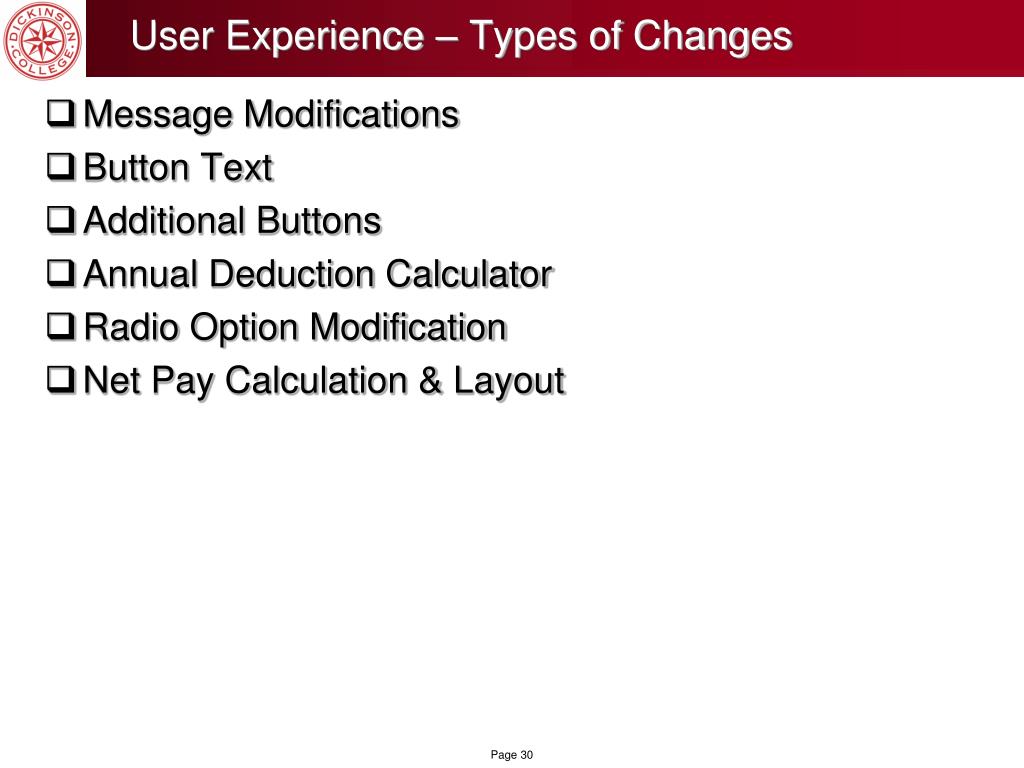 DICKINSON COLLEGE

User Experience – Types of Changes

❑ Message Modifications
❑ Button Text
❑ Additional Buttons
❑ Annual Deduction Calculator
❑ Radio Option Modification
❑ Net Pay Calculation & Layout

Page 30